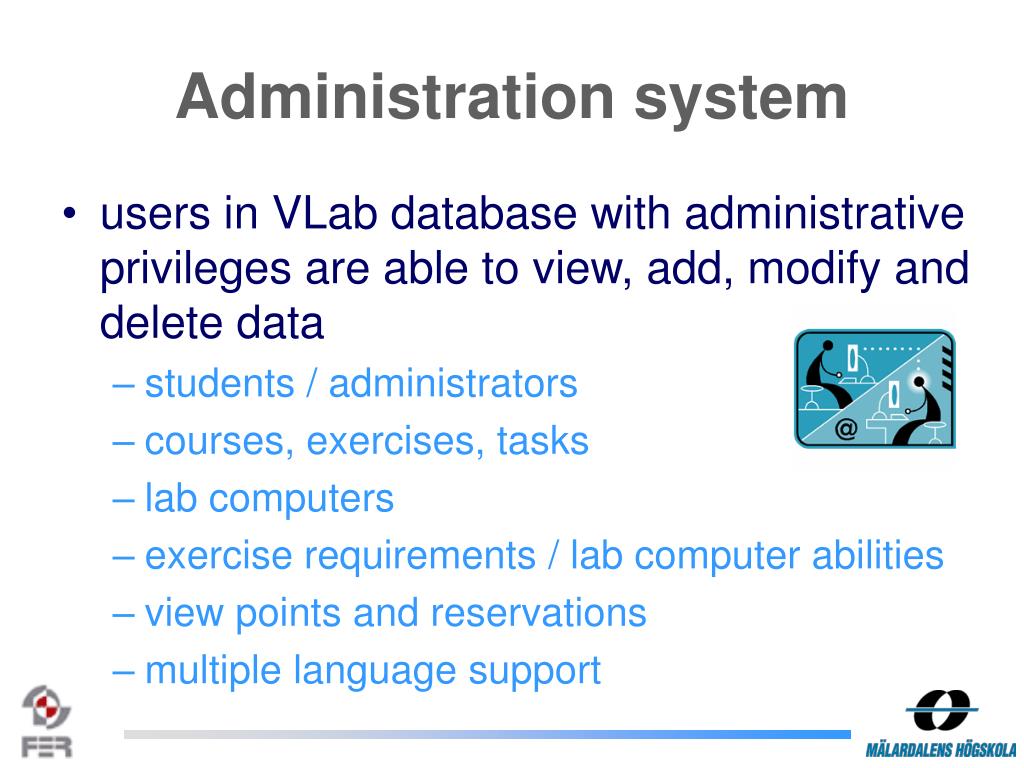 Administration system

• users in VLab database with administrative privileges are able to view, add, modify and delete data
– students / administrators
– courses, exercises, tasks
– lab computers
– exercise requirements / lab computer abilities
– view points and reservations
– multiple language support

@

FER

MÄLARDALENS HÖGSKOLA